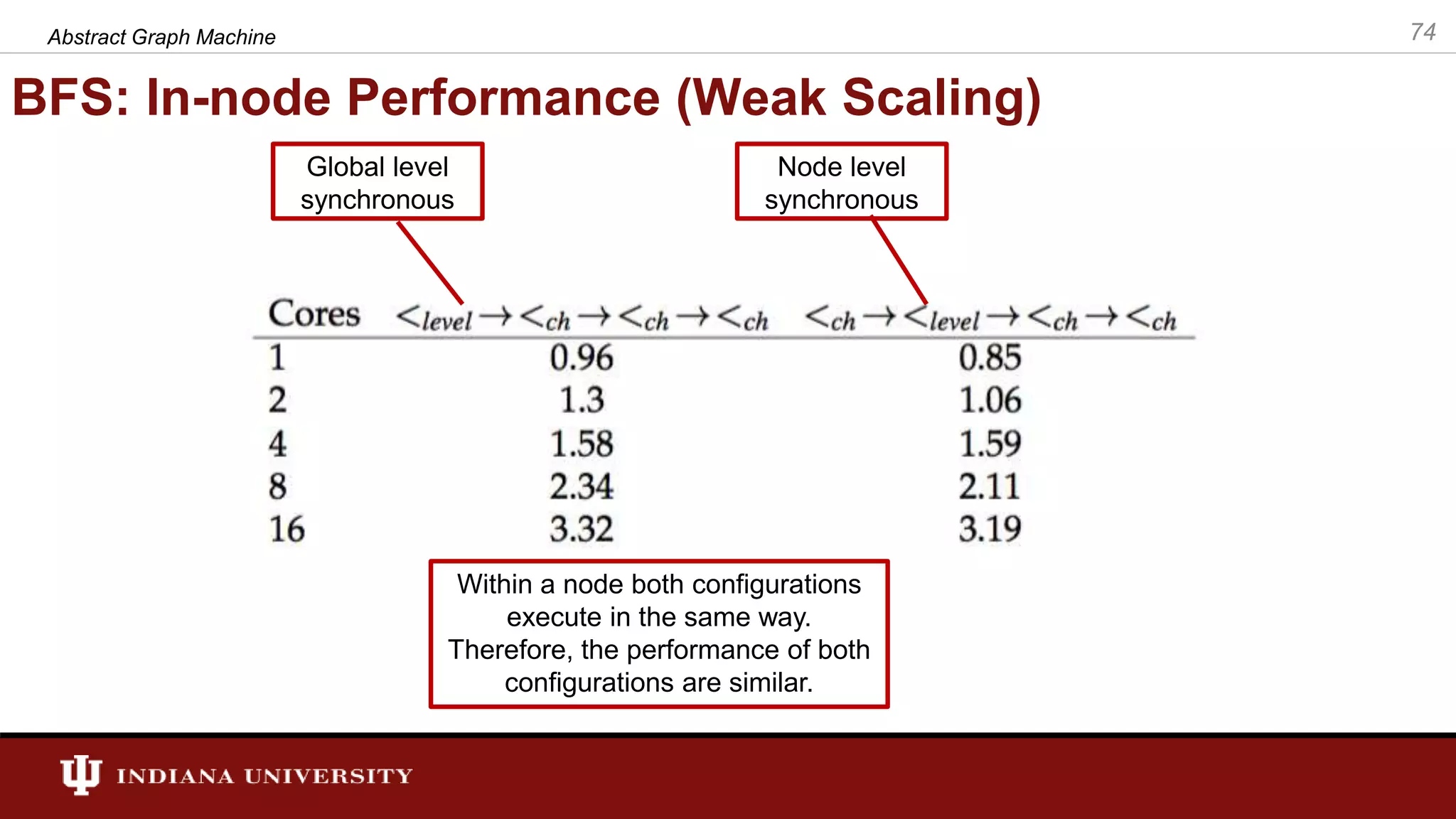 Abstract Graph Machine

74

BFS: In-node Performance (Weak Scaling)

Global level synchronous

Node level synchronous

| Cores | $<_{level} \rightarrow <_{ch} \rightarrow <_{ch} \rightarrow <_{ch}$ | $<_{ch} \rightarrow <_{level} \rightarrow <_{ch} \rightarrow <_{ch}$ |
|---|---|---|
| 1 | 0.96 | 0.85 |
| 2 | 1.3 | 1.06 |
| 4 | 1.58 | 1.59 |
| 8 | 2.34 | 2.11 |
| 16 | 3.32 | 3.19 |

Within a node both configurations execute in the same way. Therefore, the performance of both configurations are similar.

INDIANA UNIVERSITY